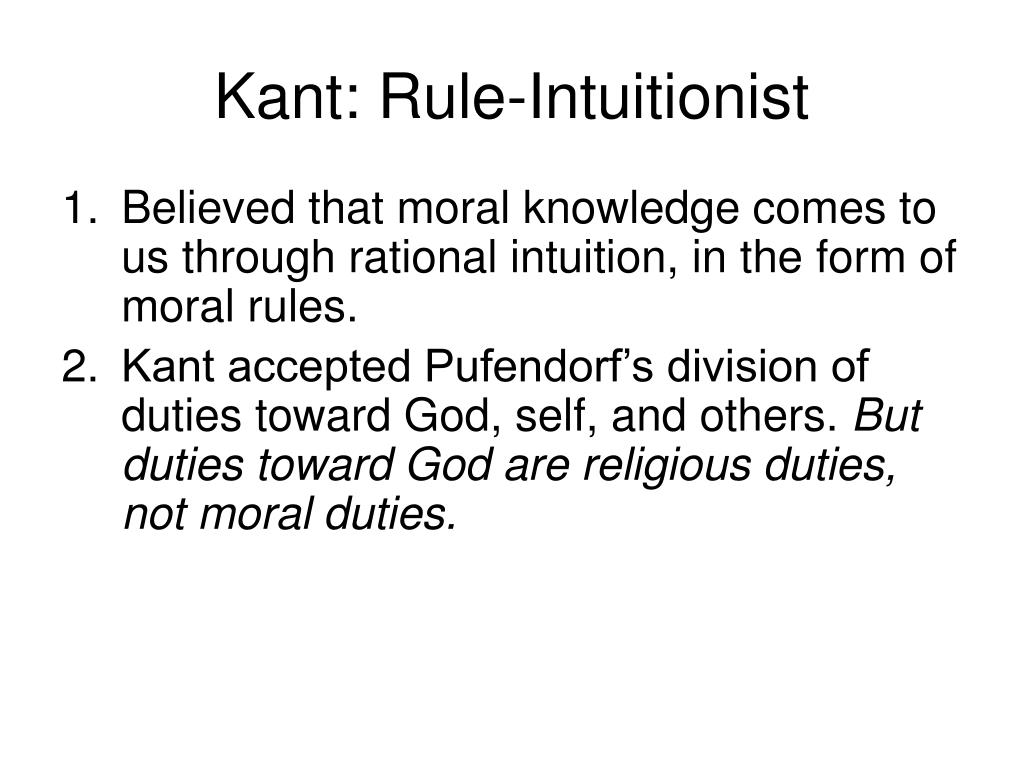 Kant: Rule-Intuitionist

1. Believed that moral knowledge comes to us through rational intuition, in the form of moral rules.

2. Kant accepted Pufendorf’s division of duties toward God, self, and others. But duties toward God are religious duties, not moral duties.